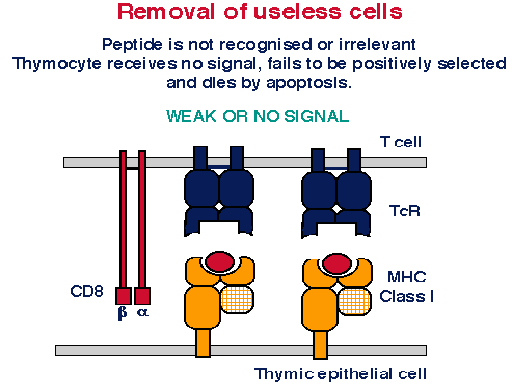 Removal of useless cells

Peptide is not recognised or irrelevant
Thymocyte receives no signal, fails to be positively selected and dies by apoptosis.

WEAK OR NO SIGNAL

T cell

TcR

MHC Class I

CD8

β α

Thymic epithelial cell